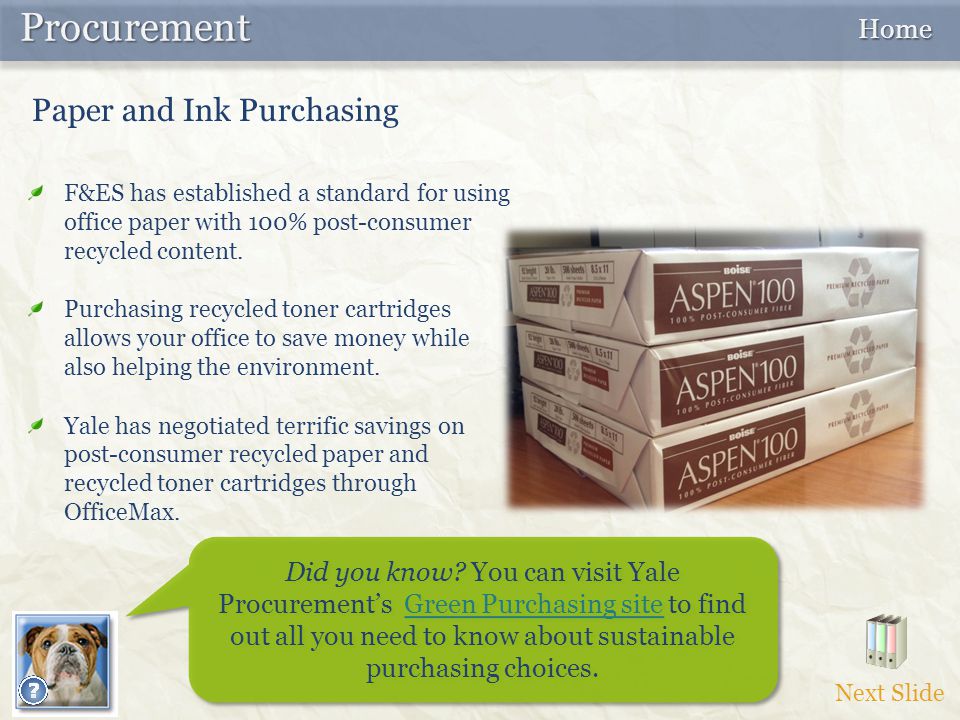 Procurement

Home

Paper and Ink Purchasing

F&ES has established a standard for using office paper with 100% post-consumer recycled content.

Purchasing recycled toner cartridges allows your office to save money while also helping the environment.

Yale has negotiated terrific savings on post-consumer recycled paper and recycled toner cartridges through OfficeMax.

BOISE ASPEN 100 100% POST-CONSUMER FIBER PREMIUM RECYCLED PAPER

BOISE ASPEN 100 100% POST-CONSUMER FIBER PREMIUM RECYCLED PAPER

BOISE ASPEN 100 100% POST-CONSUMER FIBER PREMIUM RECYCLED PAPER

Did you know? You can visit Yale Procurement's Green Purchasing site to find out all you need to know about sustainable purchasing choices.

?

Next Slide